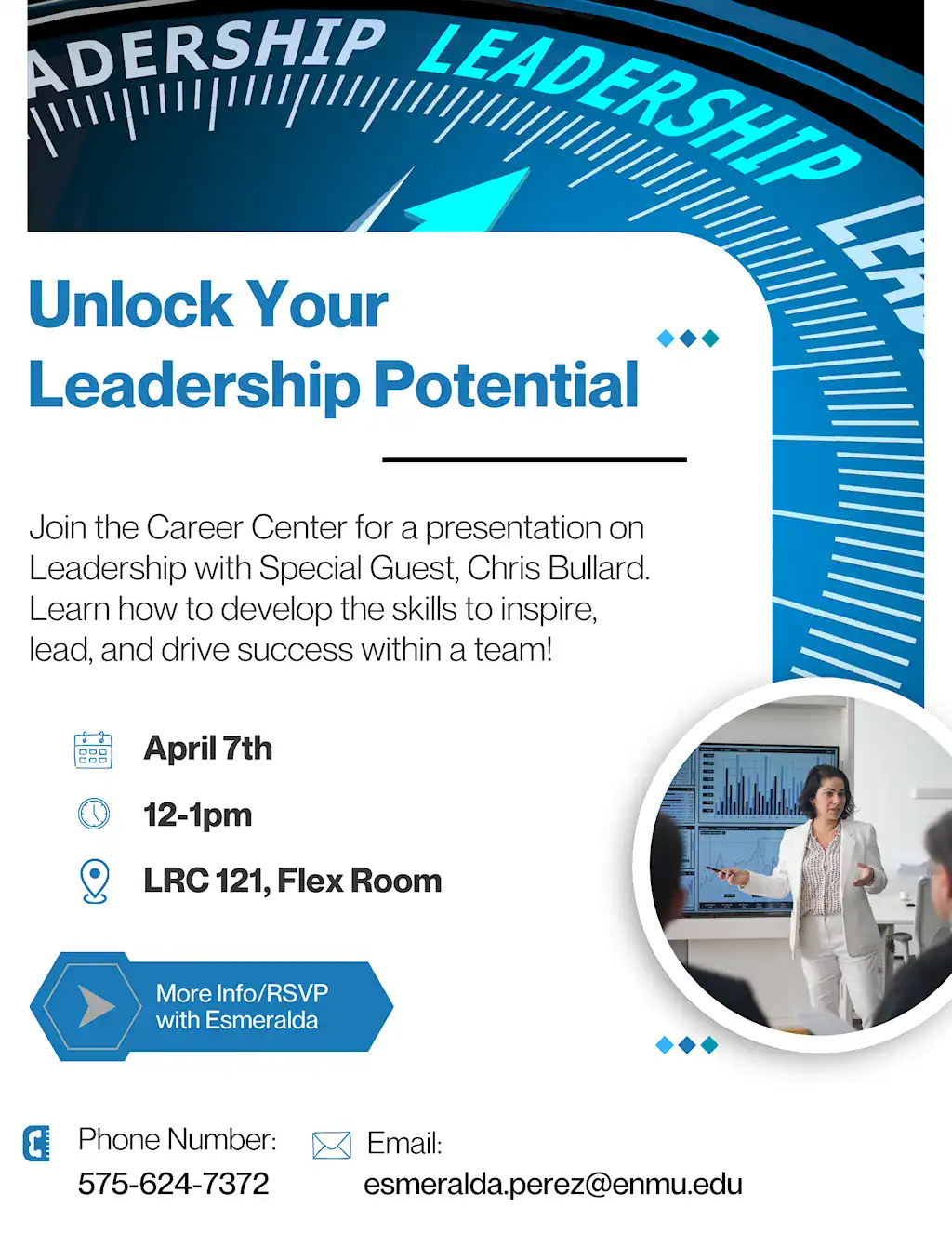 ADERSHIP LEADERSHIP LEA

Unlock Your Leadership Potential

Join the Career Center for a presentation on Leadership with Special Guest, Chris Bullard. Learn how to develop the skills to inspire, lead, and drive success within a team!

April 7th

12-1pm

LRC 121, Flex Room

More Info/RSVP with Esmeralda

Phone Number:
575-624-7372

Email:
esmeralda.perez@enmu.edu